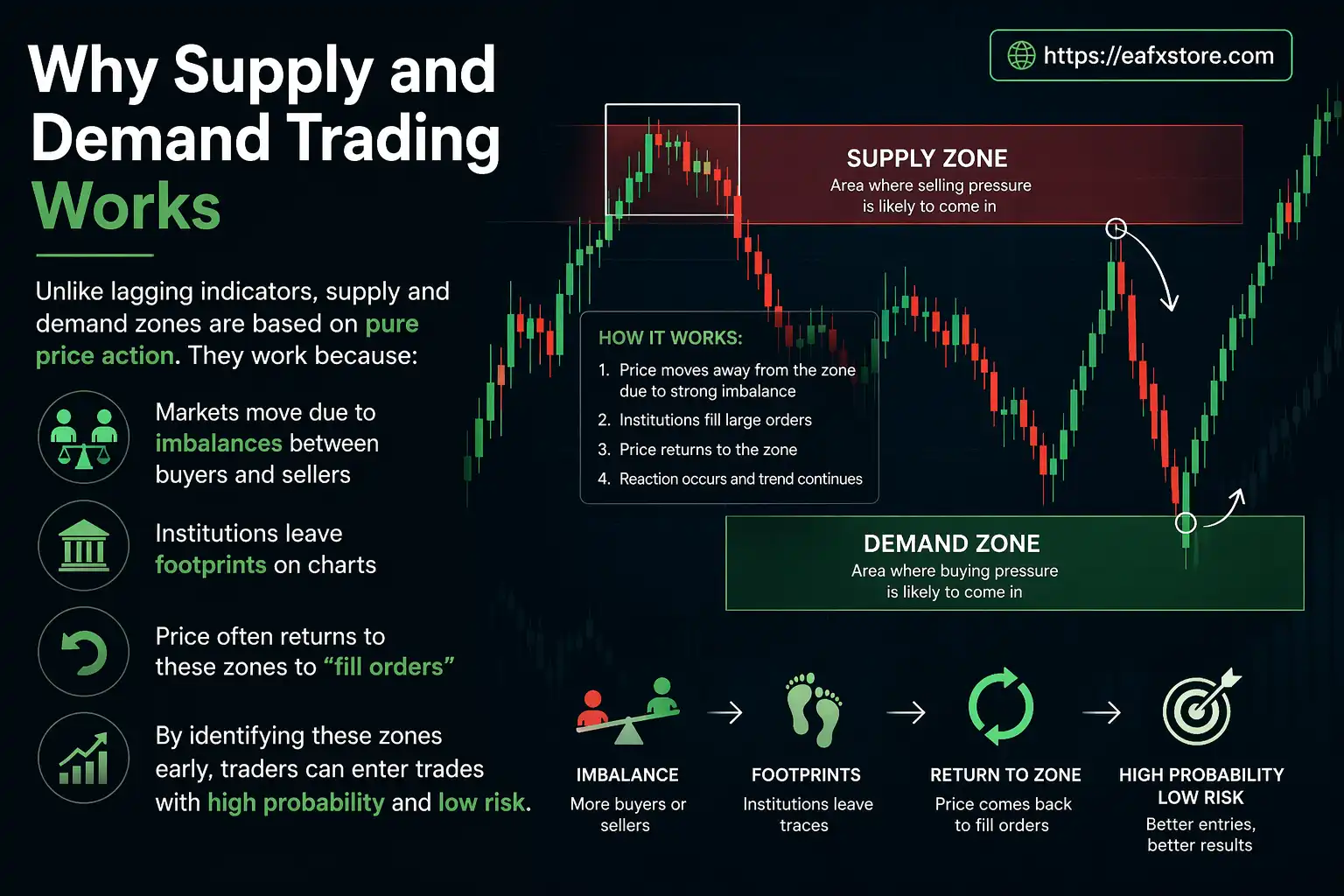 Why Supply and Demand Trading Works

https://eafxstore.com

Unlike lagging indicators, supply and demand zones are based on pure price action. They work because:

Markets move due to imbalances between buyers and sellers

Institutions leave footprints on charts

Price often returns to these zones to “fill orders”

By identifying these zones early, traders can enter trades with high probability and low risk.

SUPPLY ZONE
Area where selling pressure is likely to come in

HOW IT WORKS:
1. Price moves away from the zone due to strong imbalance
2. Institutions fill large orders
3. Price returns to the zone
4. Reaction occurs and trend continues

DEMAND ZONE
Area where buying pressure is likely to come in

IMBALANCE
More buyers or sellers

FOOTPRINTS
Institutions leave traces

RETURN TO ZONE
Price comes back to fill orders

HIGH PROBABILITY LOW RISK
Better entries, better results